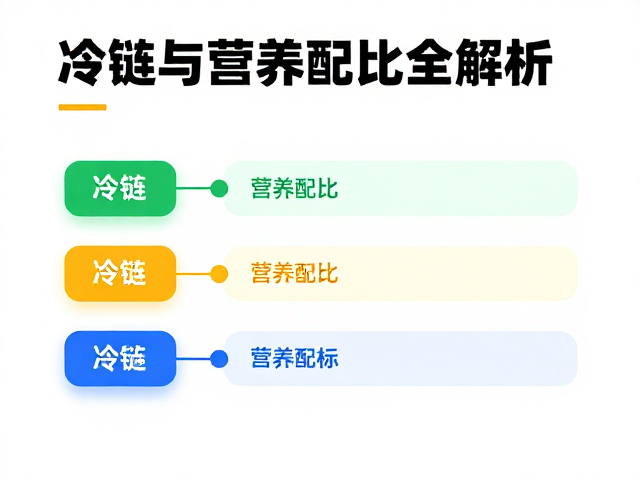 冷链与营养配比全解析

冷链
营养配比

冷链
营养配比

冷链
营养配标